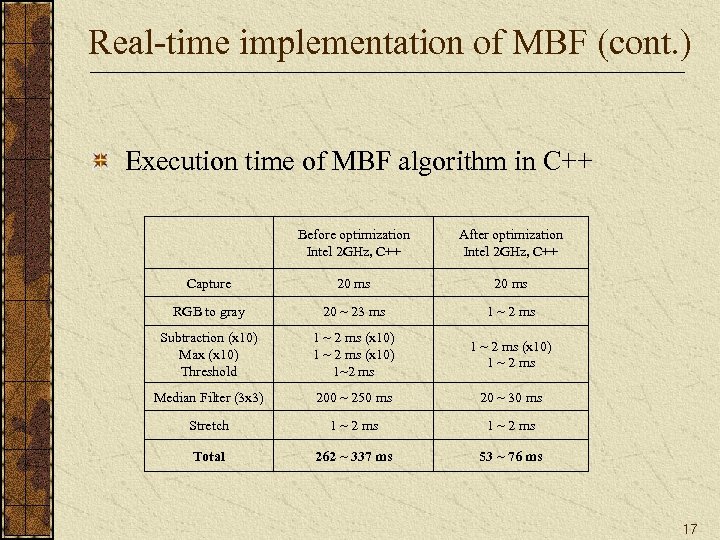 Real-time implementation of MBF (cont.)

Execution time of MBF algorithm in C++

|  | Before optimization Intel 2GHz, C++ | After optimization Intel 2GHz, C++ |
|---|---|---|
| Capture | 20 ms | 20 ms |
| RGB to gray | 20 ~ 23 ms | 1 ~ 2 ms |
| Subtraction (x10) Max (x10) Threshold | 1 ~ 2 ms (x10) 1 ~ 2 ms (x10) 1~2 ms | 1 ~ 2 ms (x10) 1 ~ 2 ms |
| Median Filter (3x3) | 200 ~ 250 ms | 20 ~ 30 ms |
| Stretch | 1 ~ 2 ms | 1 ~ 2 ms |
| **Total** | **262 ~ 337 ms** | **53 ~ 76 ms** |

17